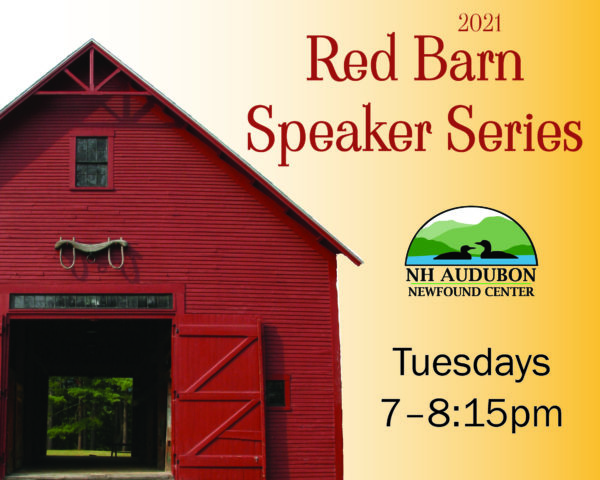 2021
Red Barn
Speaker Series

NH AUDUBON
NEWFOUND CENTER

Tuesdays
7–8:15pm